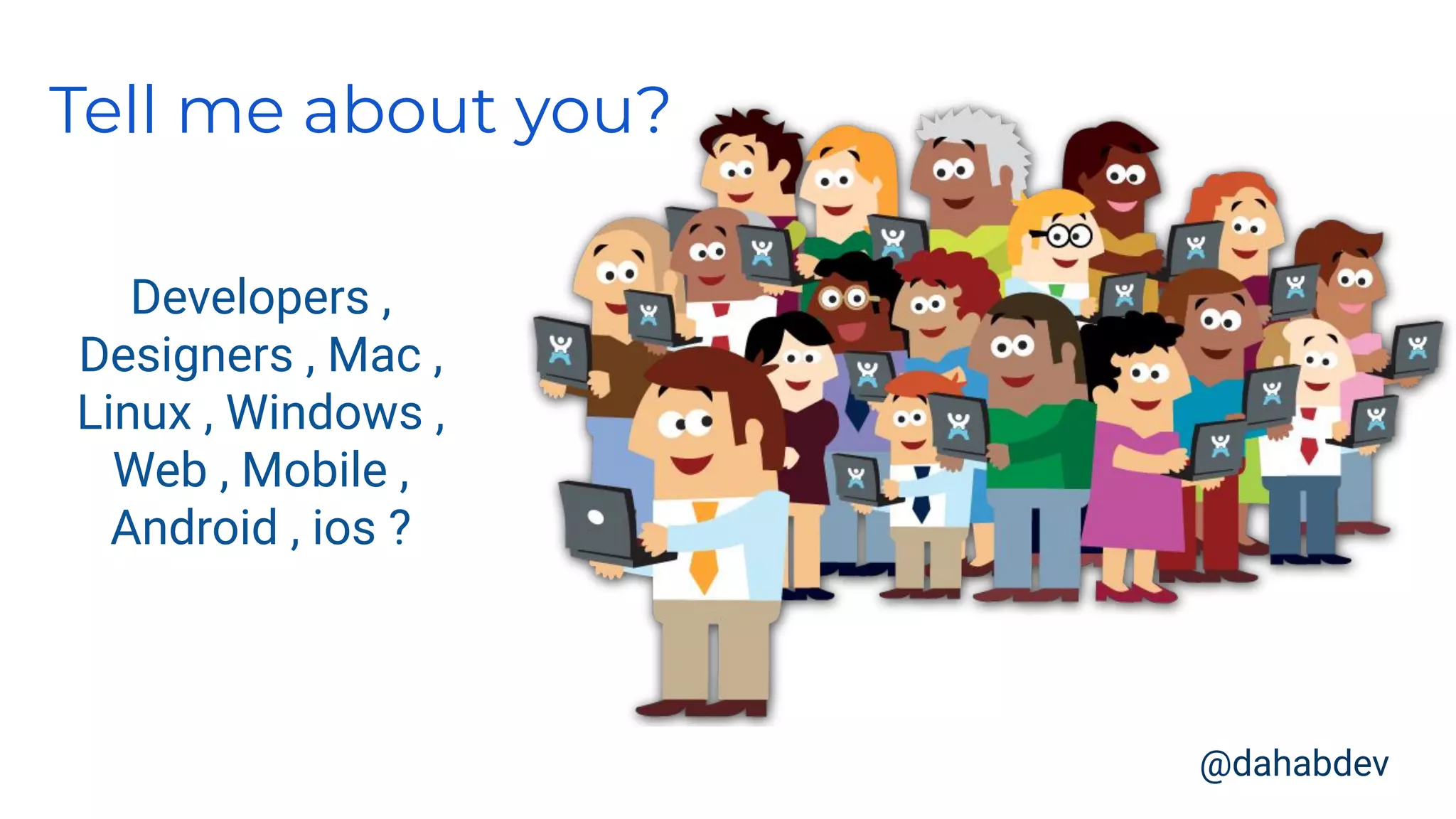 Tell me about you?

Developers , Designers , Mac , Linux , Windows , Web , Mobile , Android , ios ?

@dahabdev